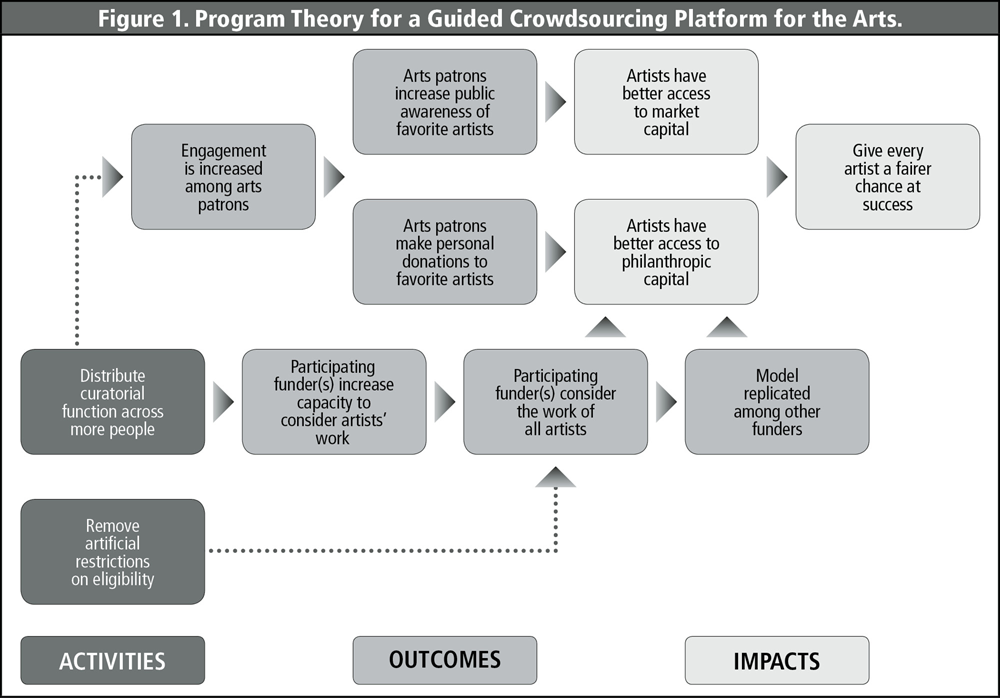 Figure 1. Program Theory for a Guided Crowdsourcing Platform for the Arts.

Engagement is increased among arts patrons

Arts patrons increase public awareness of favorite artists

Artists have better access to market capital

Give every artist a fairer chance at success

Arts patrons make personal donations to favorite artists

Artists have better access to philanthropic capital

Distribute curatorial function across more people

Participating funder(s) increase capacity to consider artists' work

Participating funder(s) consider the work of all artists

Model replicated among other funders

Remove artificial restrictions on eligibility

ACTIVITIES

OUTCOMES

IMPACTS